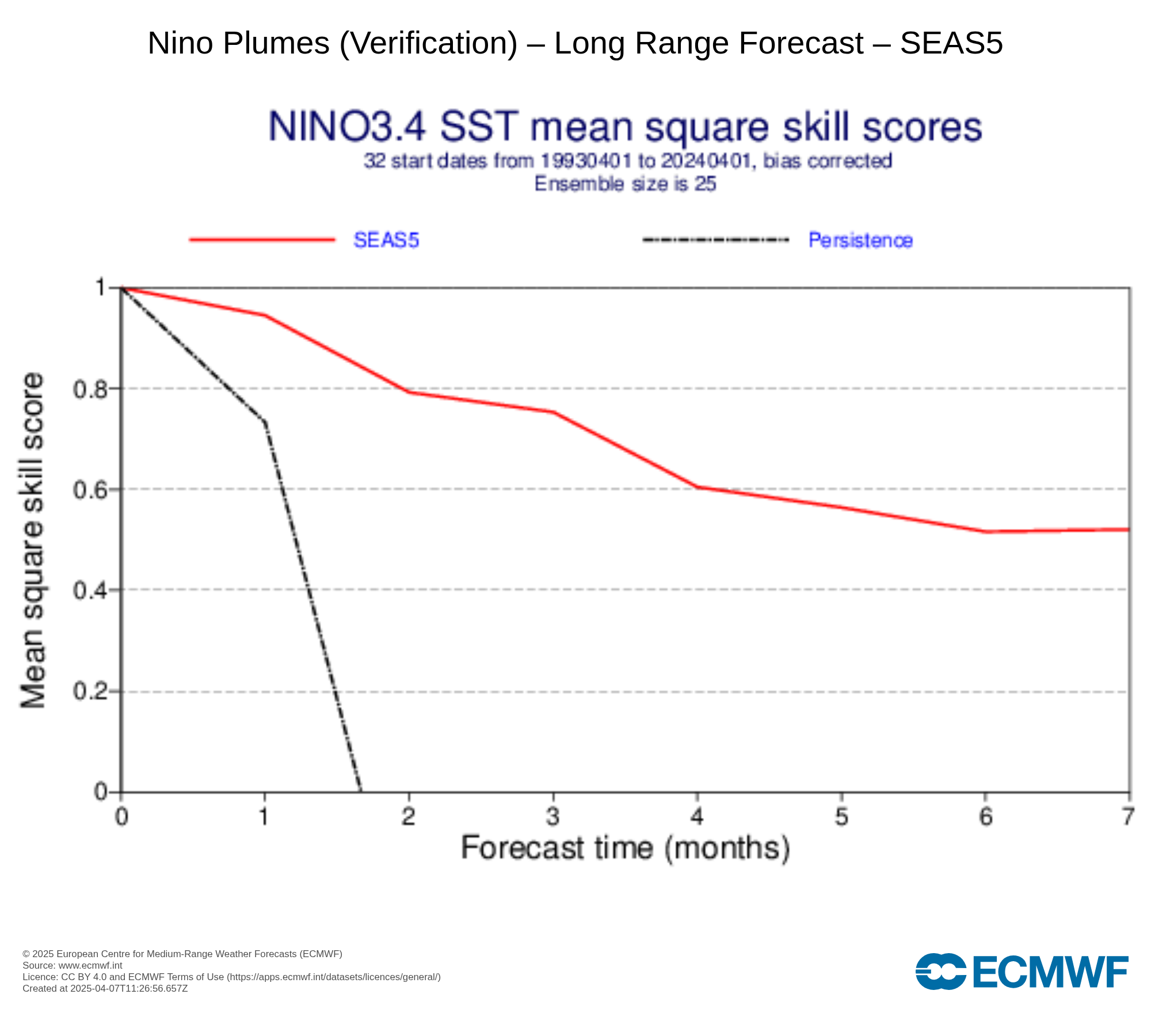 Nino Plumes (Verification) – Long Range Forecast – SEAS5

NINO3.4 SST mean square skill scores
32 start dates from 19930401 to 20240401, bias corrected
Ensemble size is 25

SEAS5
Persistence

Mean square skill score
1
0.8
0.6
0.4
0.2
0

0
1
2
3
4
5
6
7
Forecast time (months)

© 2025 European Centre for Medium-Range Weather Forecasts (ECMWF)
Source: www.ecmwf.int
Licence: CC BY 4.0 and ECMWF Terms of Use (https://apps.ecmwf.int/datasets/licences/general/)
Created at 2025-04-07T11:26:56.657Z

ECMWF